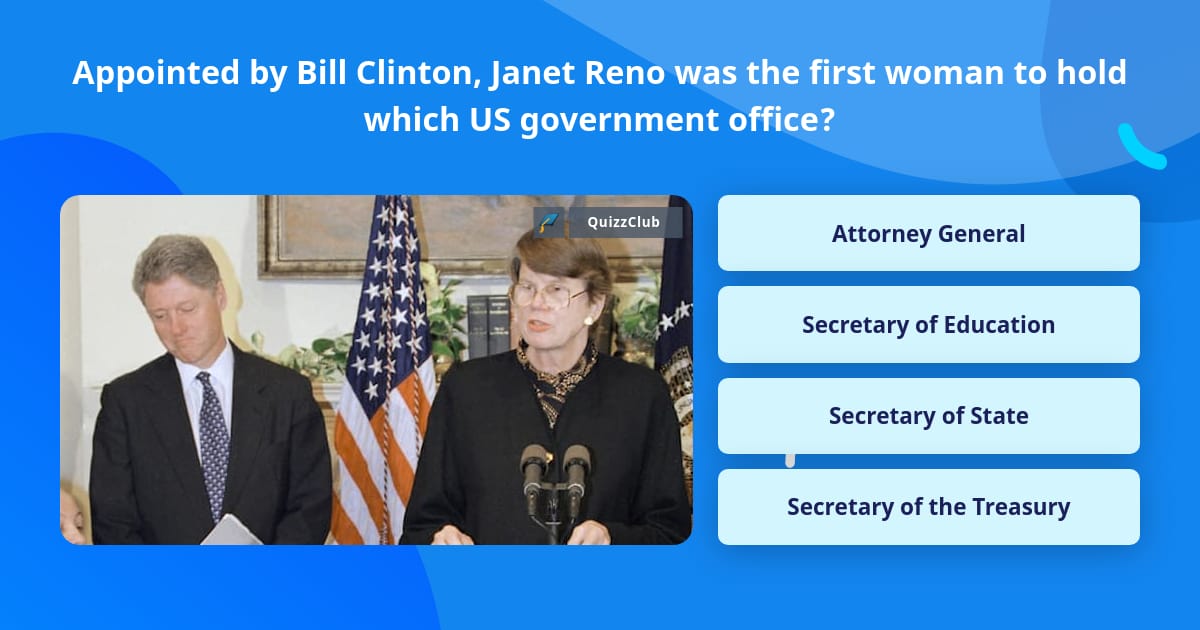 Appointed by Bill Clinton, Janet Reno was the first woman to hold which US government office?

QuizzClub

Attorney General

Secretary of Education

Secretary of State

Secretary of the Treasury